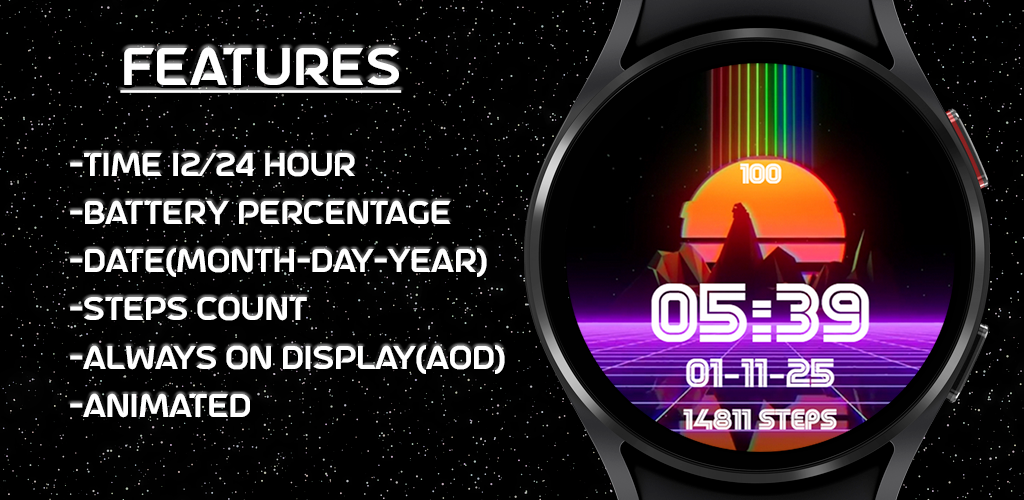 FEATURES

-TIME 12/24 HOUR
-BATTERY PERCENTAGE
-DATE(MONTH-DAY-YEAR)
-STEPS COUNT
-ALWAYS ON DISPLAY(AOD)
-ANIMATED

100
05:39
01-11-25
14811 STEPS